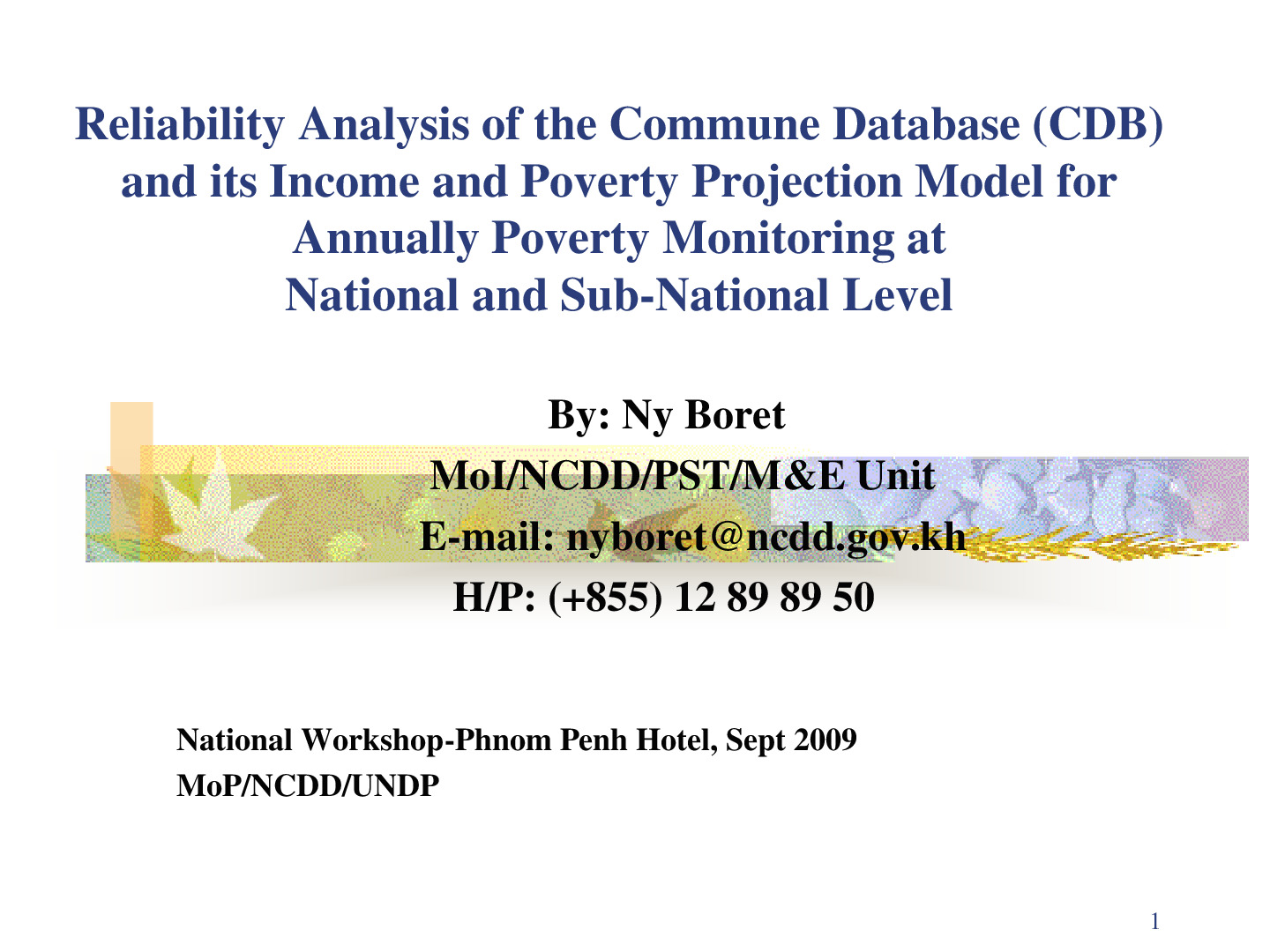 Reliability Analysis of the Commune Database (CDB) and its Income and Poverty Projection Model for Annually Poverty Monitoring at National and Sub-National Level

By: Ny Boret
MoI/NCDD/PST/M&E Unit
E-mail: nyboret@ncdd.gov.kh
H/P: (+855) 12 89 89 50

National Workshop-Phnom Penh Hotel, Sept 2009
MoP/NCDD/UNDP

1